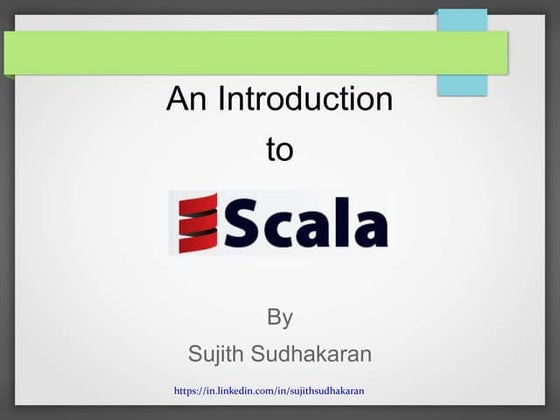 An Introduction
to
Scala

By
Sujith Sudhakaran

https://in.linkedin.com/in/sujithsudhakaran